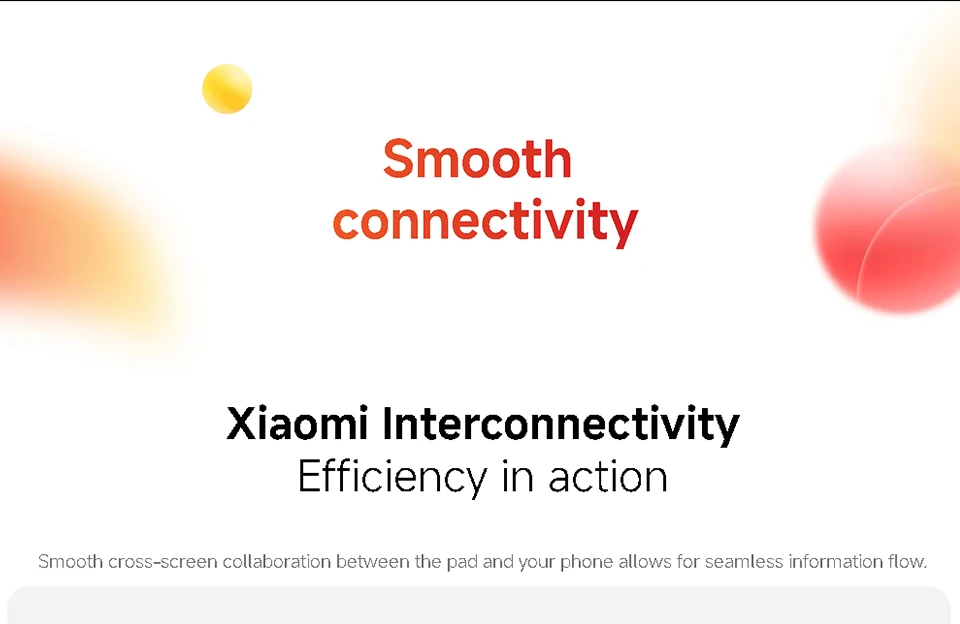 Smooth connectivity

Xiaomi Interconnectivity
Efficiency in action

Smooth cross-screen collaboration between the pad and your phone allows for seamless information flow.